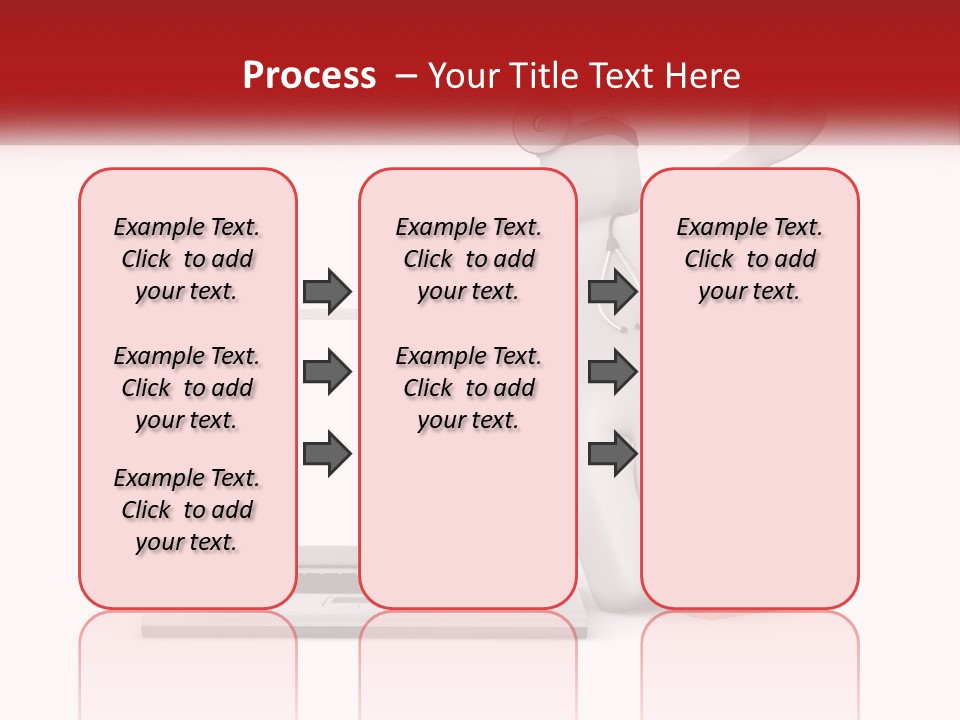 Process – Your Title Text Here

Example Text. Click to add your text.

Example Text. Click to add your text.

Example Text. Click to add your text.

Example Text. Click to add your text.

Example Text. Click to add your text.

Example Text. Click to add your text.